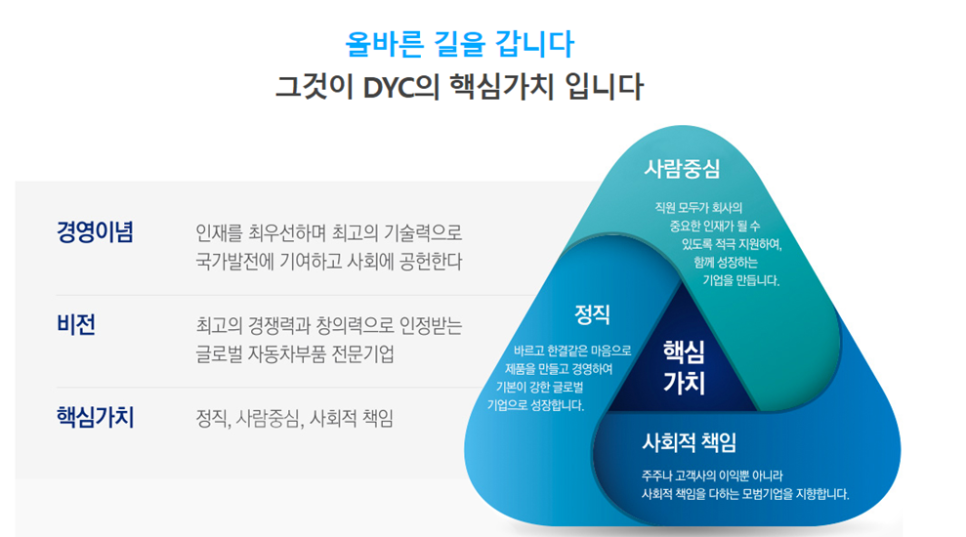 올바른 길을 갑니다
그것이 DYC의 핵심가치 입니다

경영이념
인재를 최우선하며 최고의 기술력으로 국가발전에 기여하고 사회에 공헌한다

비전
최고의 경쟁력과 창의력으로 인정받는 글로벌 자동차부품 전문기업

핵심가치
정직, 사람중심, 사회적 책임

사람중심
직원 모두가 회사의 중요한 인재가 될 수 있도록 적극 지원하여, 함께 성장하는 기업을 만듭니다.

정직
바르고 한결같은 마음으로 제품을 만들고 경영하여 기본이 강한 글로벌 기업으로 성장합니다.

핵심 가치

사회적 책임
주주나 고객사의 이익뿐 아니라 사회적 책임을 다하는 모범기업을 지향합니다.